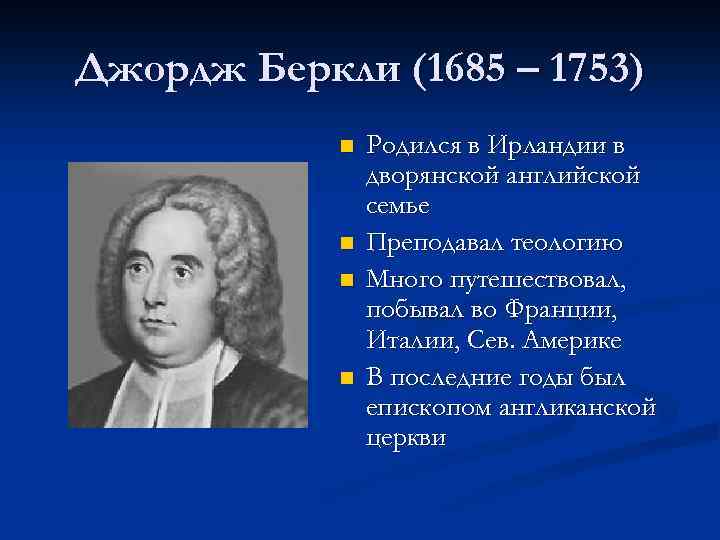 Джордж Беркли (1685 – 1753)

- Родился в Ирландии в дворянской английской семье
- Преподавал теологию
- Много путешествовал, побывал во Франции, Италии, Сев. Америке
- В последние годы был епископом англиканской церкви